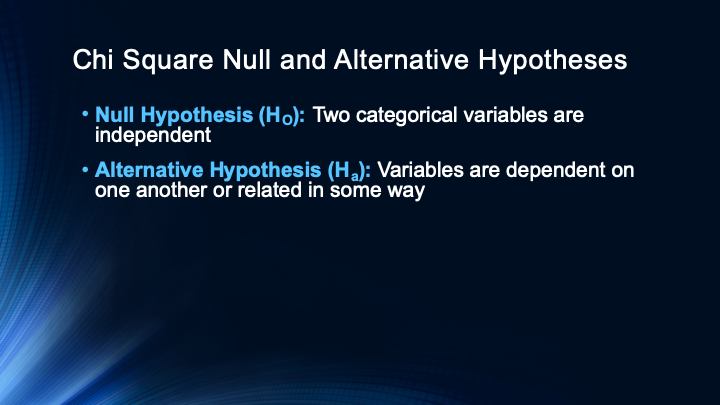 Chi Square Null and Alternative Hypotheses

• Null Hypothesis ($H_O$): Two categorical variables are independent

• Alternative Hypothesis ($H_a$): Variables are dependent on one another or related in some way